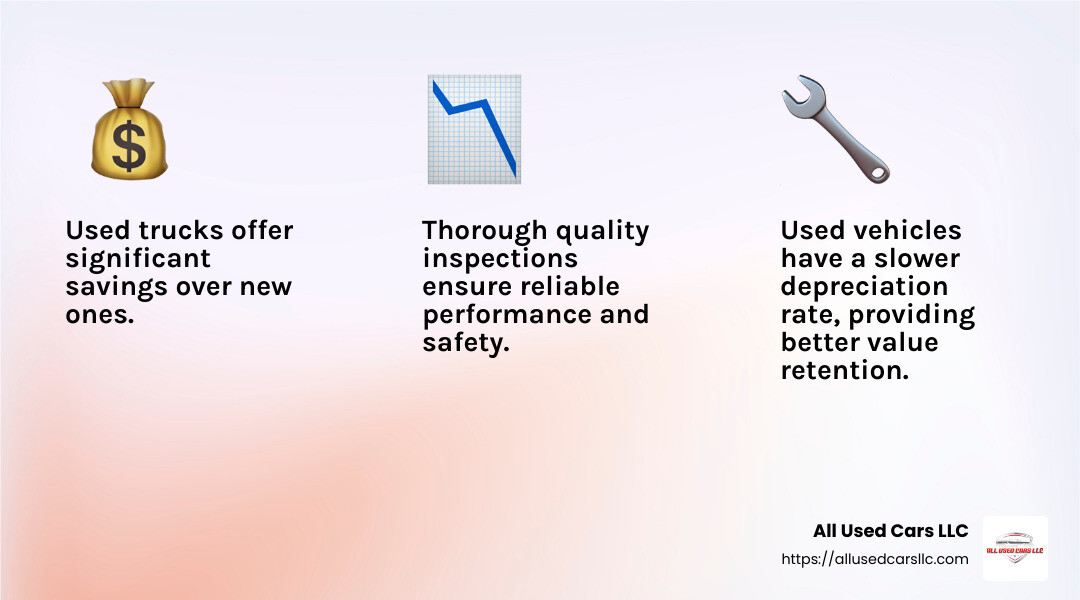 $

Used trucks offer significant savings over new ones.

Thorough quality inspections ensure reliable performance and safety.

Used vehicles have a slower depreciation rate, providing better value retention.

All Used Cars LLC
https://allusedcarsllc.com

ALL USED CARS LLC